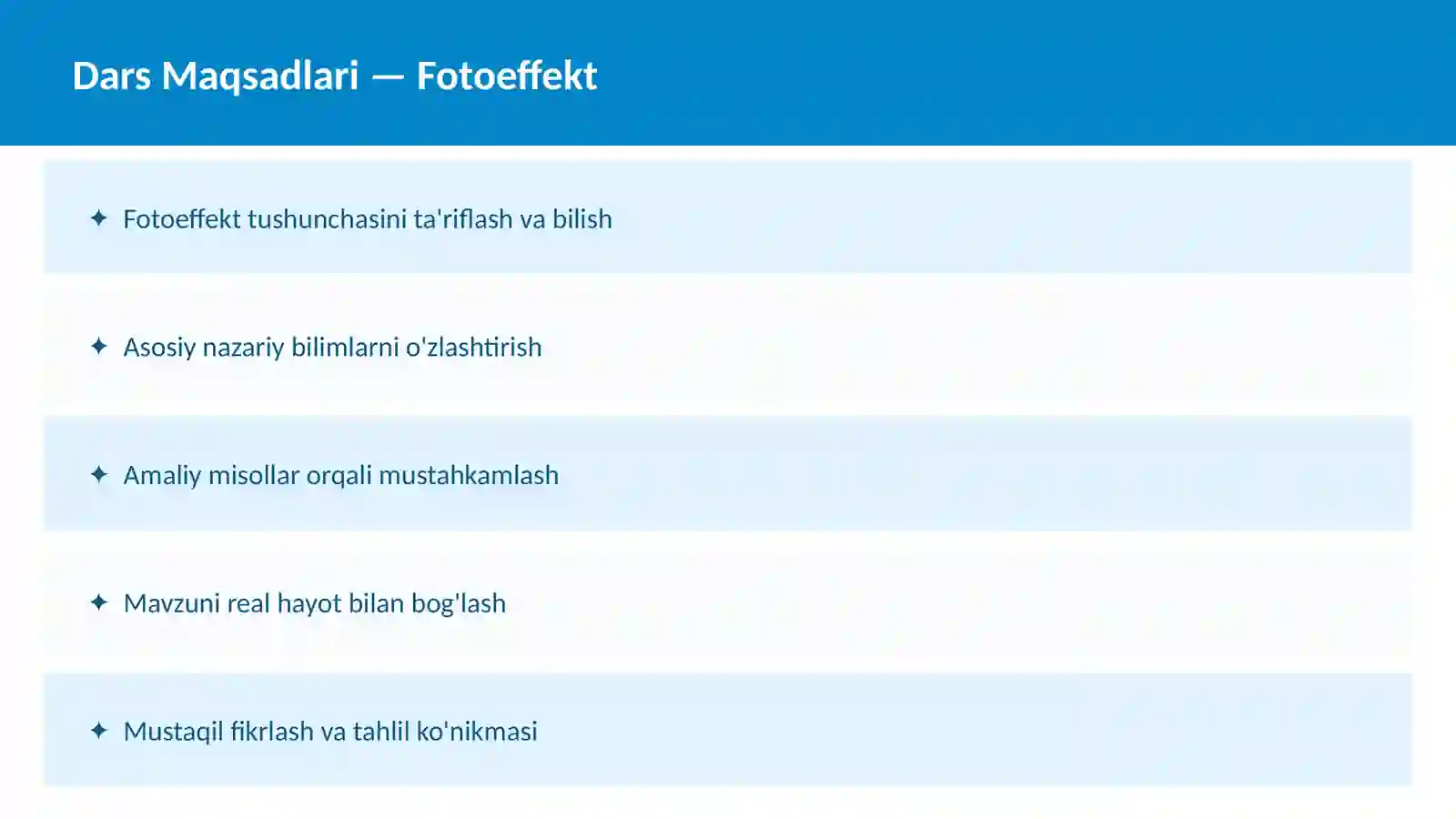 Dars Maqsadlari — Fotoeffekt

✦ Fotoeffekt tushunchasini ta'riflash va bilish

✦ Asosiy nazariy bilimlarni o'zlashtirish

✦ Amaliy misollar orqali mustahkamlash

✦ Mavzuni real hayot bilan bog'lash

✦ Mustaqil fikrlash va tahlil ko'nikmasi